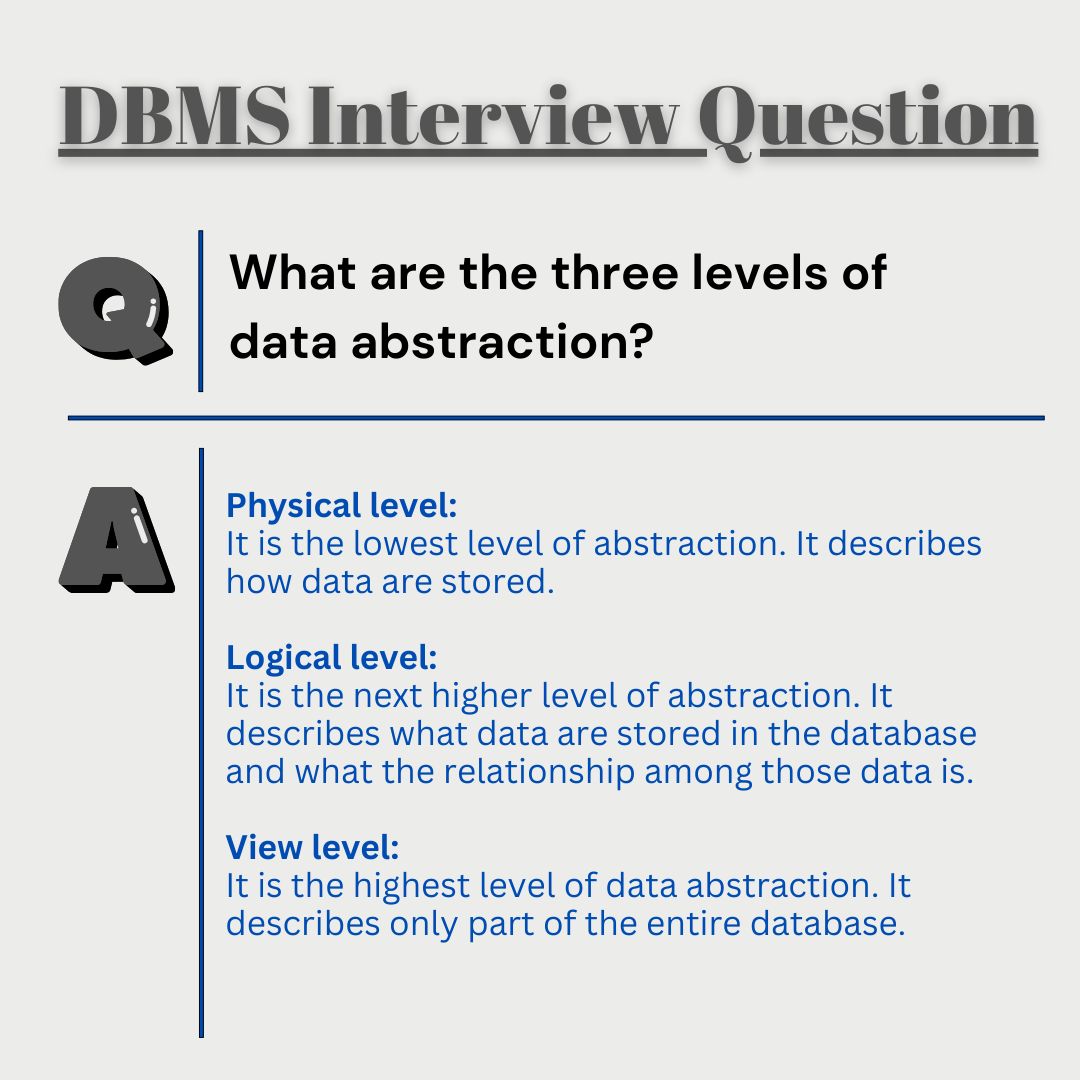 DBMS Interview Question

Q

What are the three levels of data abstraction?

A

Physical level:
It is the lowest level of abstraction. It describes how data are stored.

Logical level:
It is the next higher level of abstraction. It describes what data are stored in the database and what the relationship among those data is.

View level:
It is the highest level of data abstraction. It describes only part of the entire database.